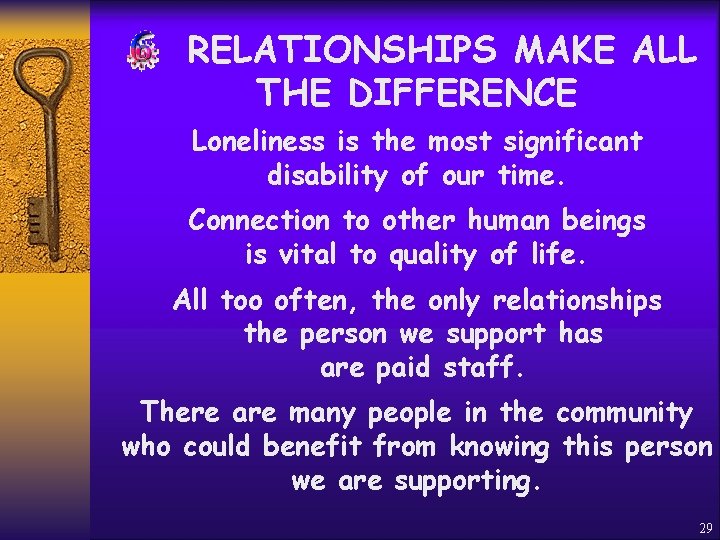 RELATIONSHIPS MAKE ALL THE DIFFERENCE

Loneliness is the most significant disability of our time.

Connection to other human beings is vital to quality of life.

All too often, the only relationships the person we support has are paid staff.

There are many people in the community who could benefit from knowing this person we are supporting.

29